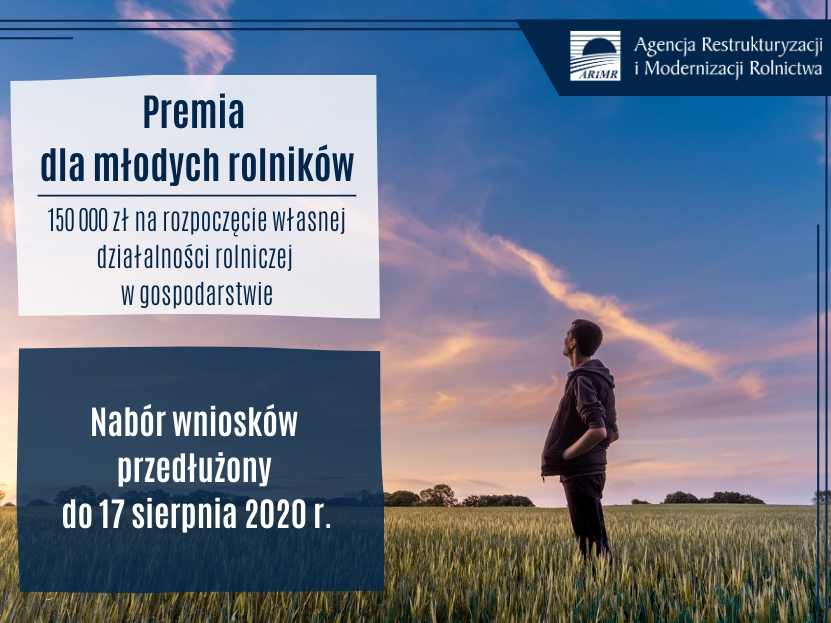 ARiMR

Agencja Restrukturyzacji i Modernizacji Rolnictwa

Premia dla młodych rolników

150 000 zł na rozpoczęcie własnej działalności rolniczej w gospodarstwie

Nabór wniosków przedłużony do 17 sierpnia 2020 r.